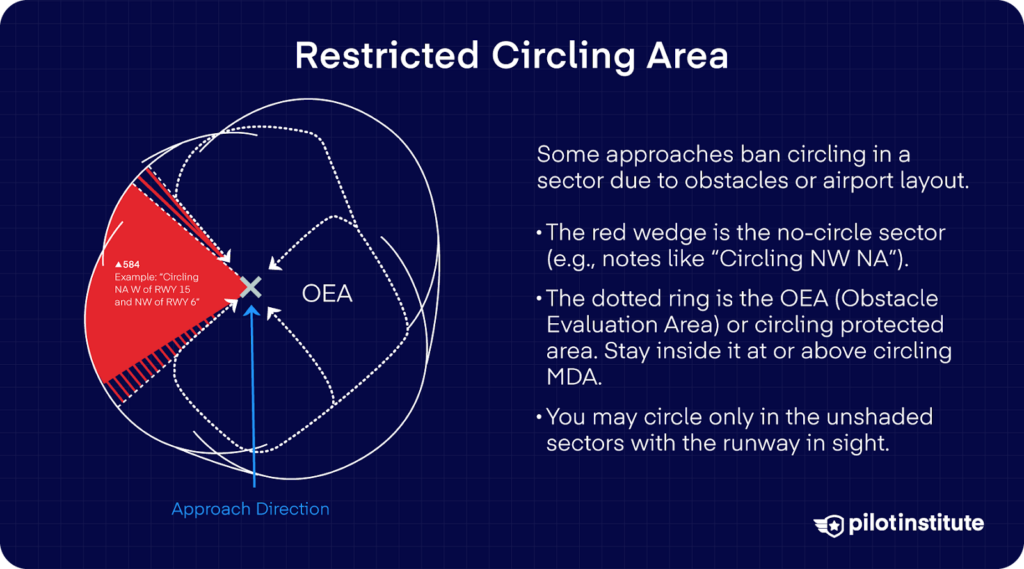 Restricted Circling Area

▲584
Example: "Circling NA W of RWY 15 and NW of RWY 6"

OEA

Approach Direction

Some approaches ban circling in a sector due to obstacles or airport layout.

• The red wedge is the no-circle sector (e.g., notes like "Circling NW NA").

• The dotted ring is the OEA (Obstacle Evaluation Area) or circling protected area. Stay inside it at or above circling MDA.

• You may circle only in the unshaded sectors with the runway in sight.

pilotinstitute